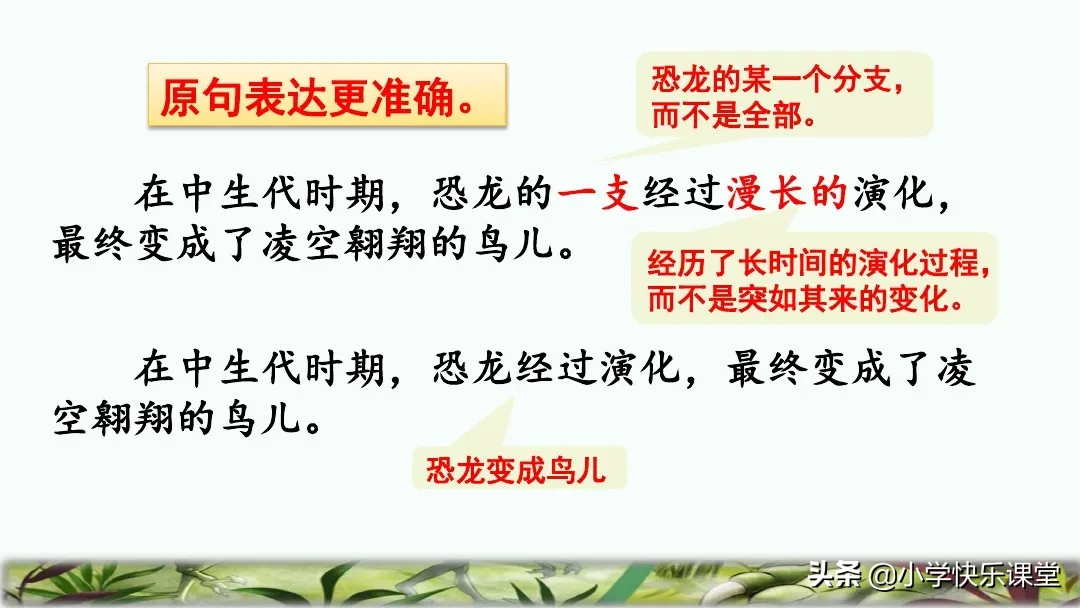 原句表达更准确。

恐龙的某一个分支，而不是全部。

在中生代时期，恐龙的一支经过漫长的演化，最终变成了凌空翱翔的鸟儿。

经历了长时间的演化过程，而不是突如其来的变化。

在中生代时期，恐龙经过演化，最终变成了凌空翱翔的鸟儿。

恐龙变成鸟儿

头条 @小学快乐课堂